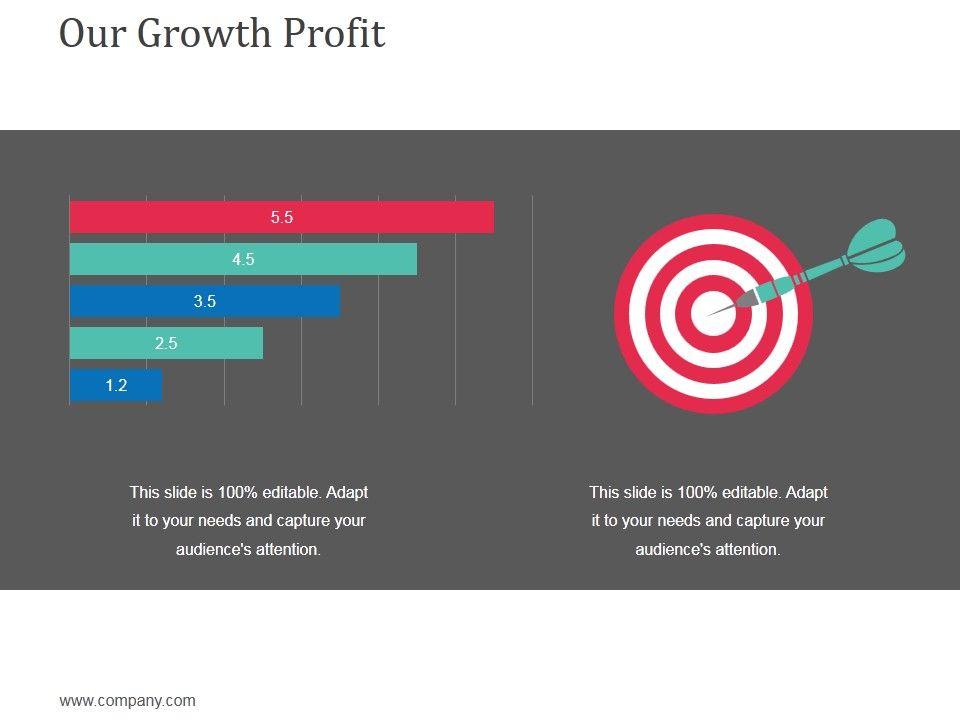 Our Growth Profit

5.5

4.5

3.5

2.5

1.2

This slide is 100% editable. Adapt it to your needs and capture your audience's attention.

This slide is 100% editable. Adapt it to your needs and capture your audience's attention.

www.company.com